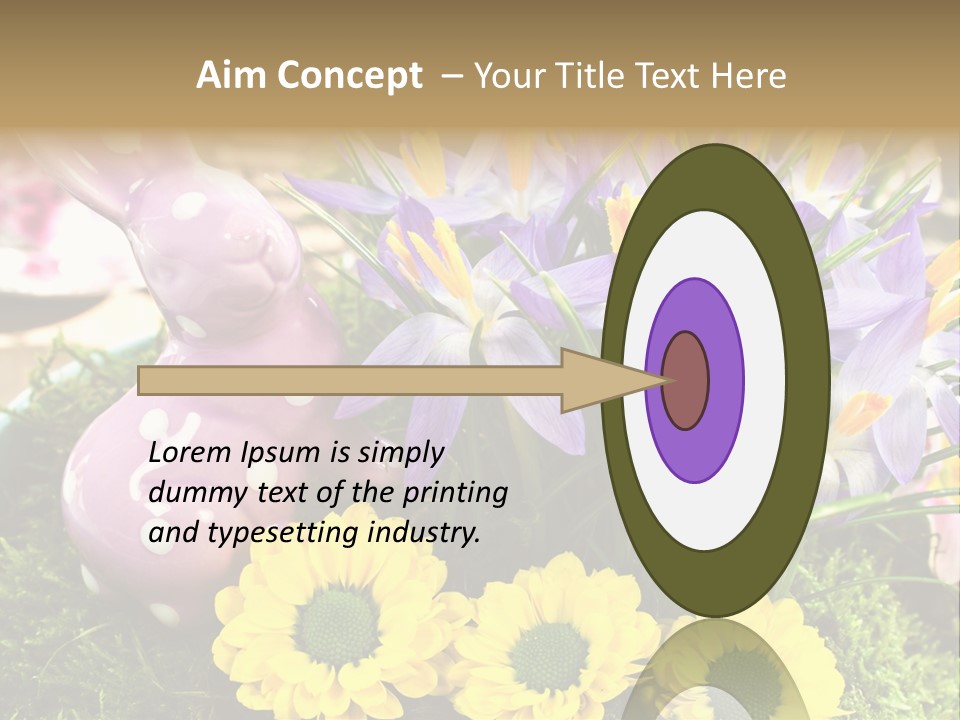 Aim Concept – Your Title Text Here

Lorem Ipsum is simply dummy text of the printing and typesetting industry.